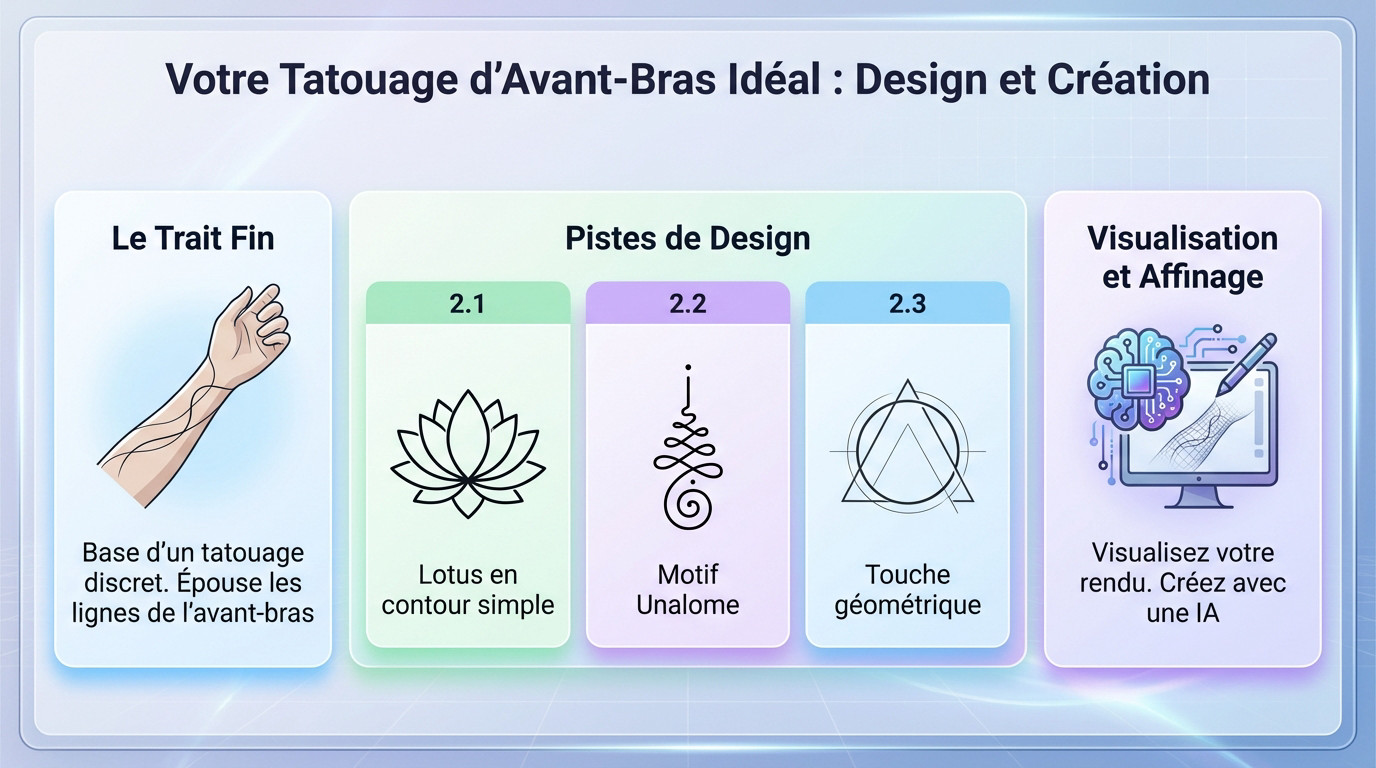 Votre Tatouage d'Avant-Bras Idéal : Design et Création

Le Trait Fin

Base d'un tatouage discret. Épouse les lignes de l'avant-bras

Pistes de Design

2.1

Lotus en contour simple

2.2

Motif Unalome

2.3

Touche géométrique

Visualisation et Affinage

Visualisez votre rendu. Créez avec une IA